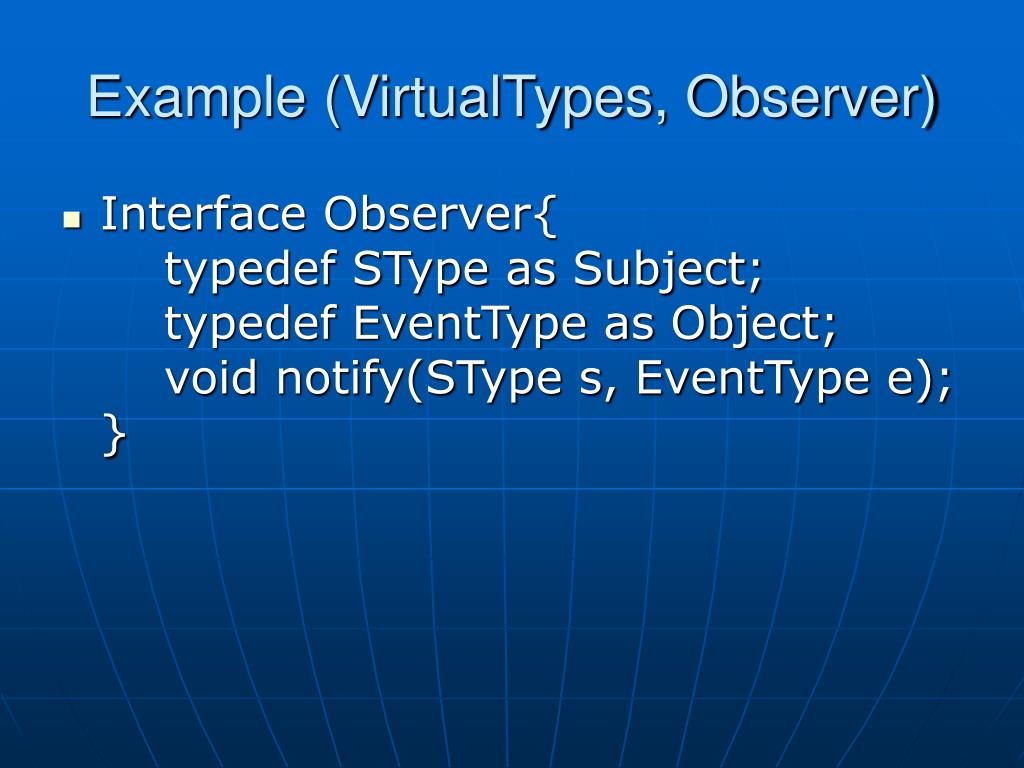 Example (VirtualTypes, Observer)

Interface Observer{
typedef SType as Subject;
typedef EventType as Object;
void notify(SType s, EventType e);
}